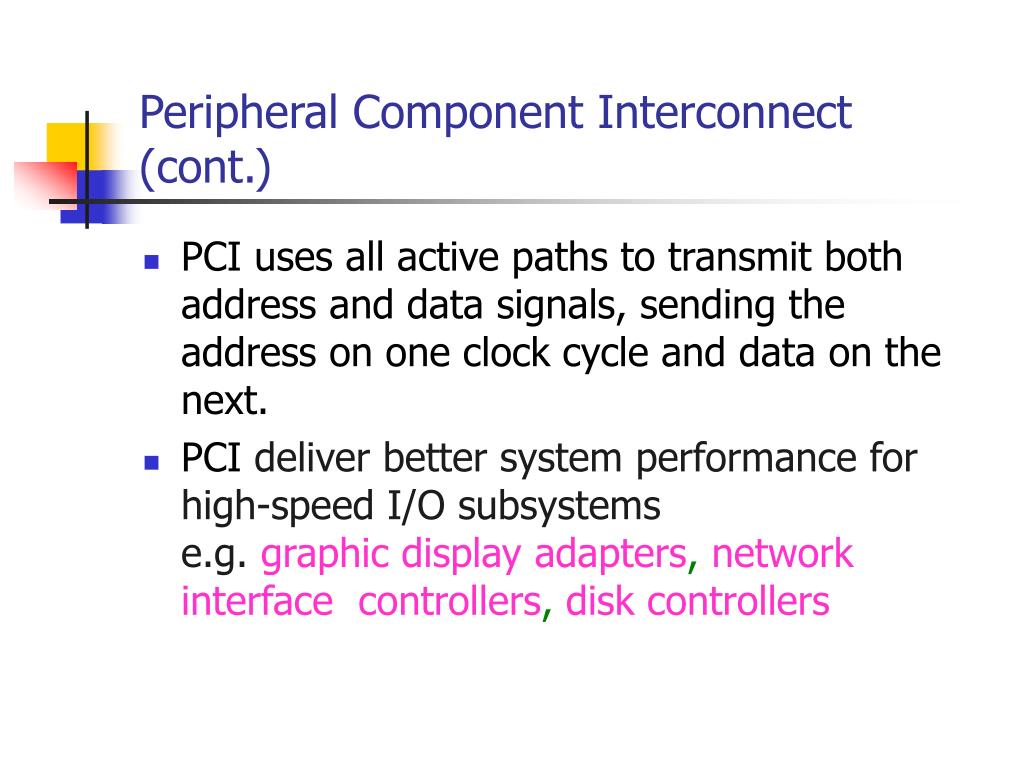 Peripheral Component Interconnect (cont.)

- PCI uses all active paths to transmit both address and data signals, sending the address on one clock cycle and data on the next.
- PCI deliver better system performance for high-speed I/O subsystems
e.g. graphic display adapters, network interface controllers, disk controllers